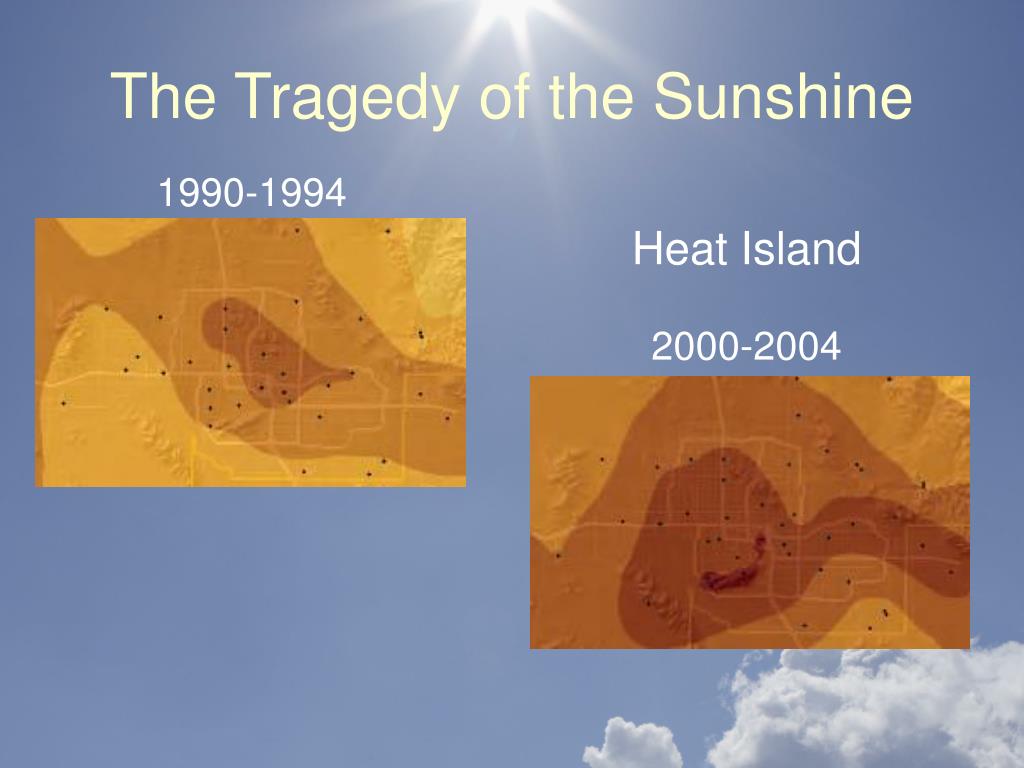 The Tragedy of the Sunshine

1990-1994

Heat Island

2000-2004